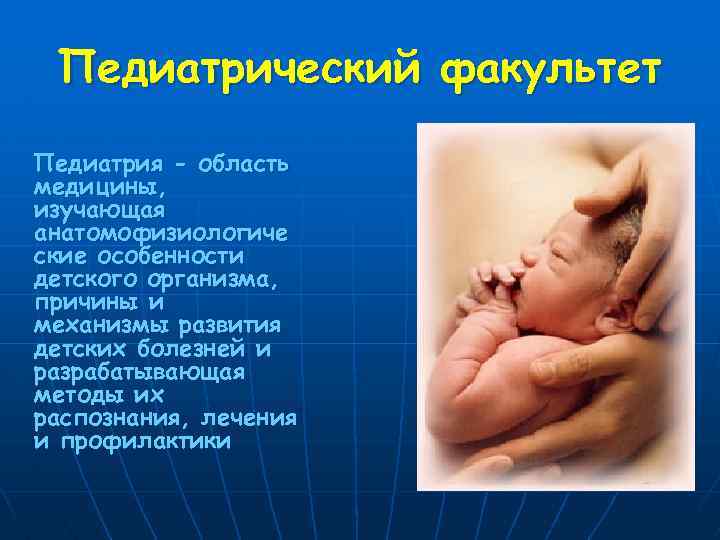 Педиатрический факультет

Педиатрия - область медицины, изучающая анатомофизиологические особенности детского организма, причины и механизмы развития детских болезней и разрабатывающая методы их распознания, лечения и профилактики